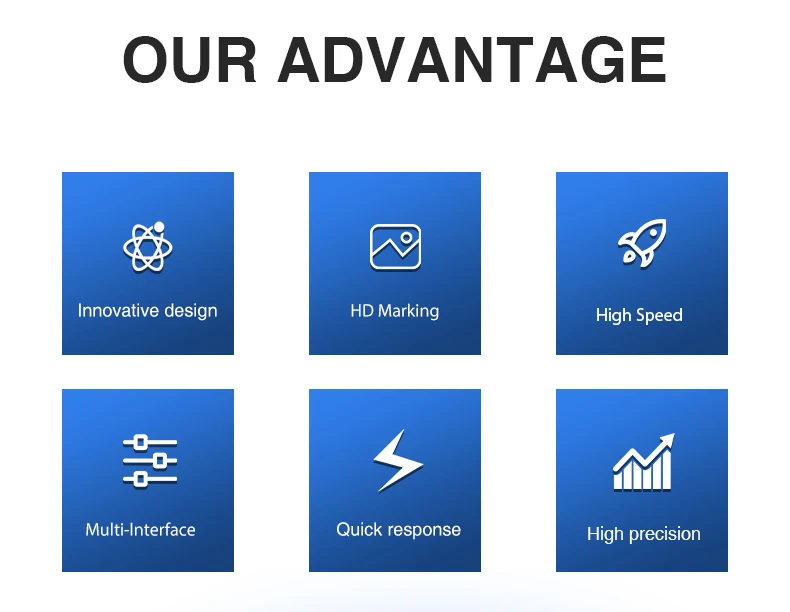 OUR ADVANTAGE

Innovative design

HD Marking

High Speed

Multi-Interface

Quick response

High precision